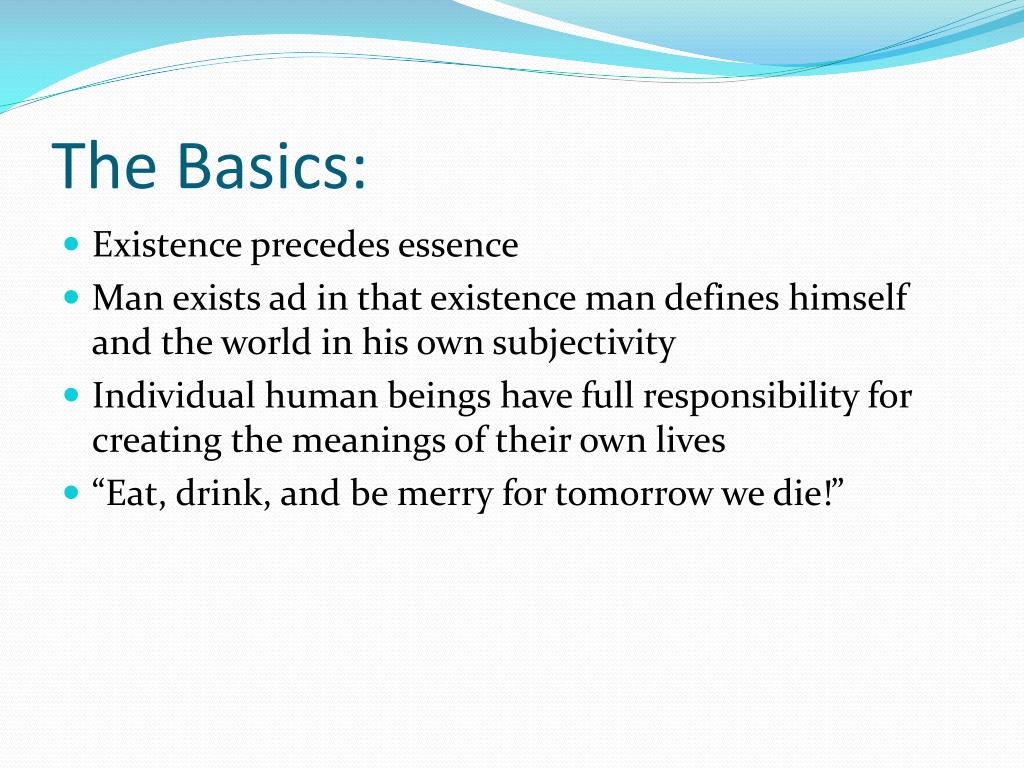 The Basics:

- Existence precedes essence
- Man exists ad in that existence man defines himself and the world in his own subjectivity
- Individual human beings have full responsibility for creating the meanings of their own lives
- “Eat, drink, and be merry for tomorrow we die!”